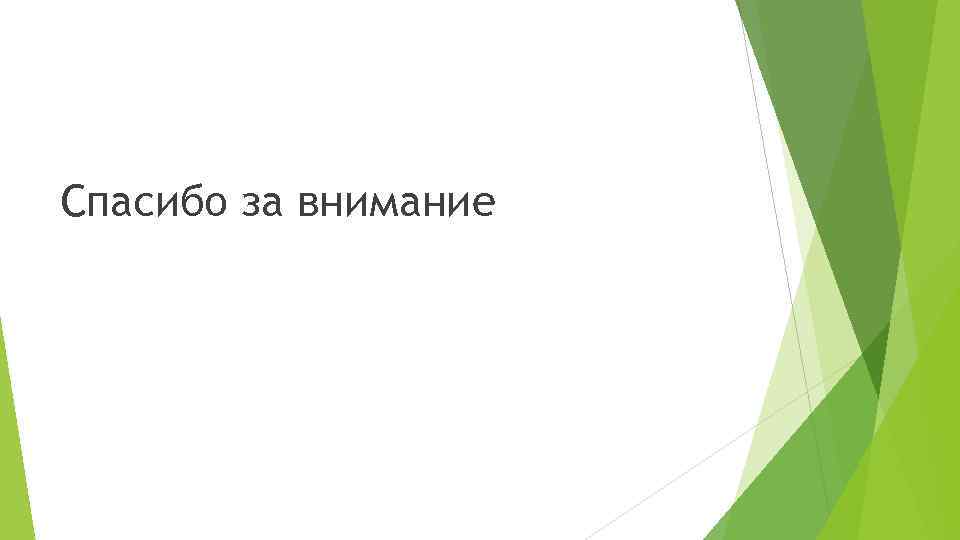 Спасибо за внимание